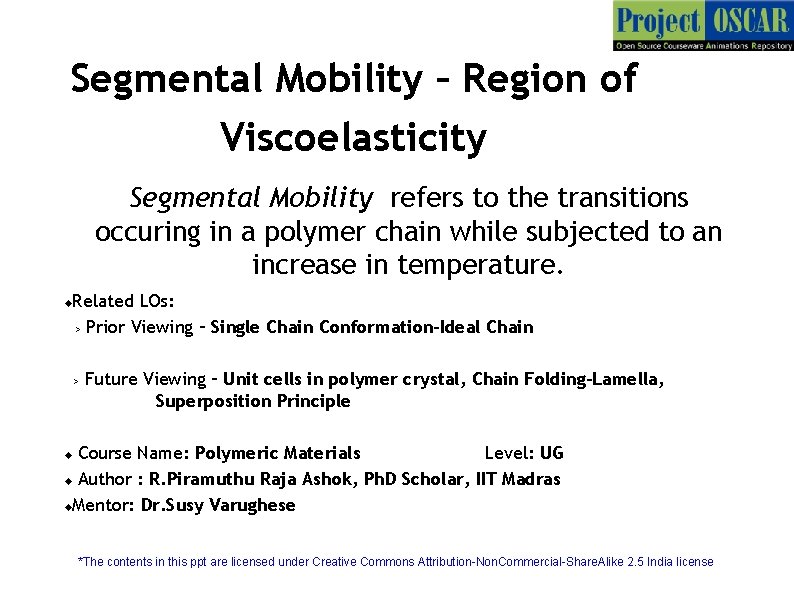 Project OSCAR
Open Source Courseware Animations Repository

Segmental Mobility – Region of Viscoelasticity

Segmental Mobility refers to the transitions occuring in a polymer chain while subjected to an increase in temperature.

◆Related LOs:
> Prior Viewing – Single Chain Conformation-Ideal Chain

> Future Viewing – Unit cells in polymer crystal, Chain Folding-Lamella, Superposition Principle

◆ Course Name: Polymeric Materials Level: UG
◆ Author : R.Piramuthu Raja Ashok, PhD Scholar, IIT Madras
◆Mentor: Dr.Susy Varughese

*The contents in this ppt are licensed under Creative Commons Attribution-NonCommercial-ShareAlike 2.5 India license